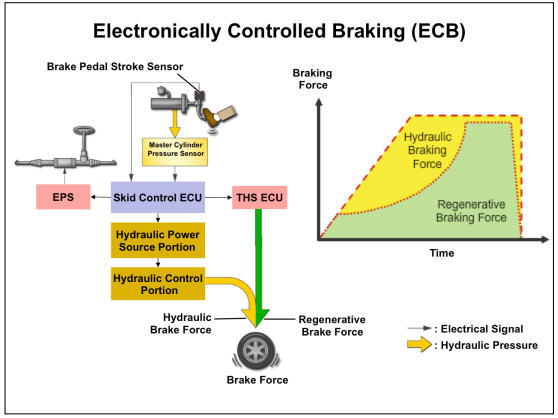 Electronically Controlled Braking (ECB)

Brake Pedal Stroke Sensor

Master Cylinder Pressure Sensor

EPS

Skid Control ECU

THS ECU

Hydraulic Power Source Portion

Hydraulic Control Portion

Hydraulic Brake Force

Regenerative Brake Force

Brake Force

Braking Force

Hydraulic Braking Force

Regenerative Braking Force

Time

: Electrical Signal

: Hydraulic Pressure